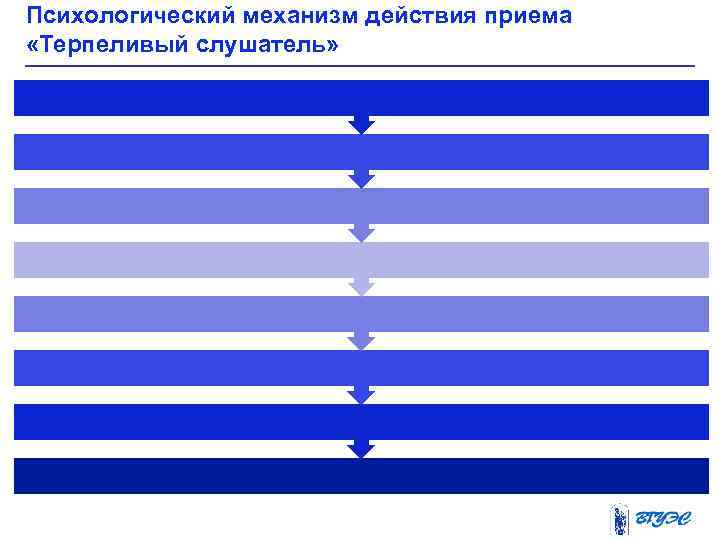 Психологический механизм действия приема «Терпеливый слушатель»

ВГУЭС